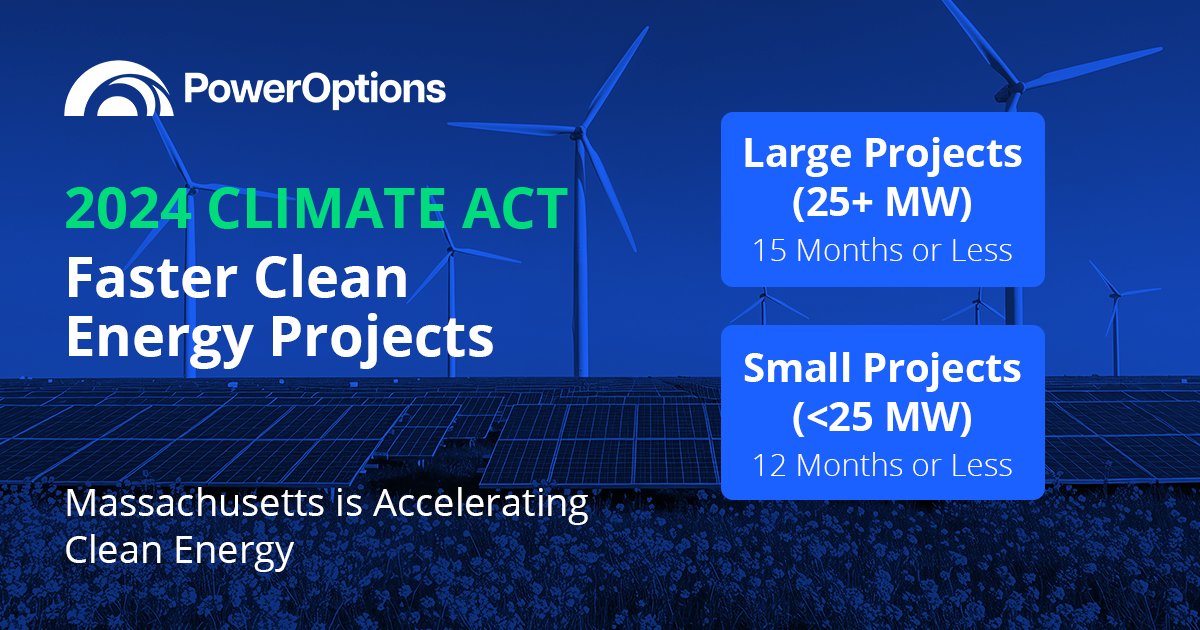 PowerOptions

2024 CLIMATE ACT
Faster Clean Energy Projects

Massachusetts is Accelerating Clean Energy

Large Projects (25+ MW)
15 Months or Less

Small Projects (<25 MW)
12 Months or Less